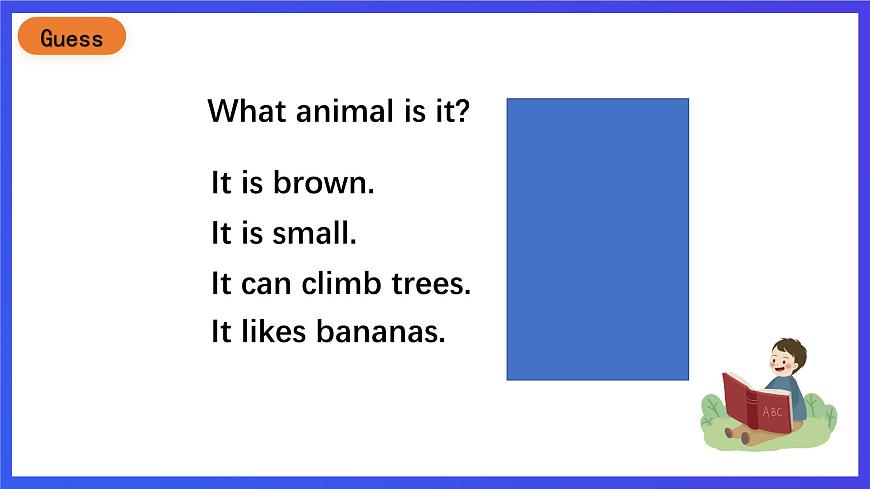 Guess

What animal is it?

It is brown.
It is small.
It can climb trees.
It likes bananas.

ABC